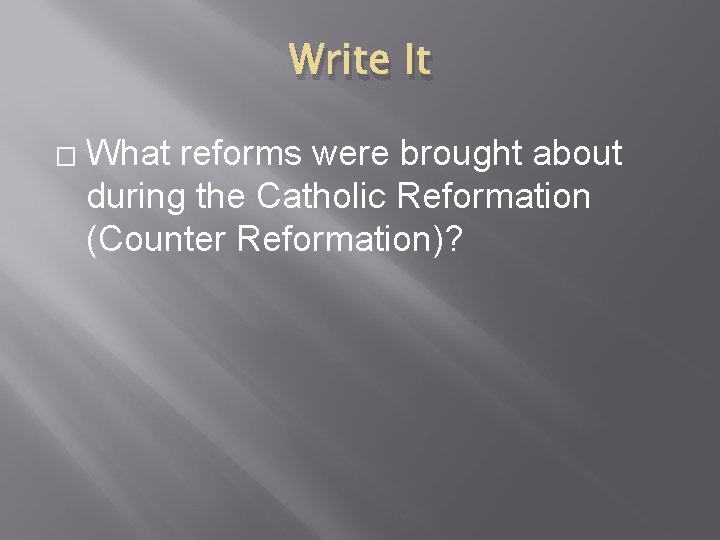 Write It

What reforms were brought about during the Catholic Reformation (Counter Reformation)?